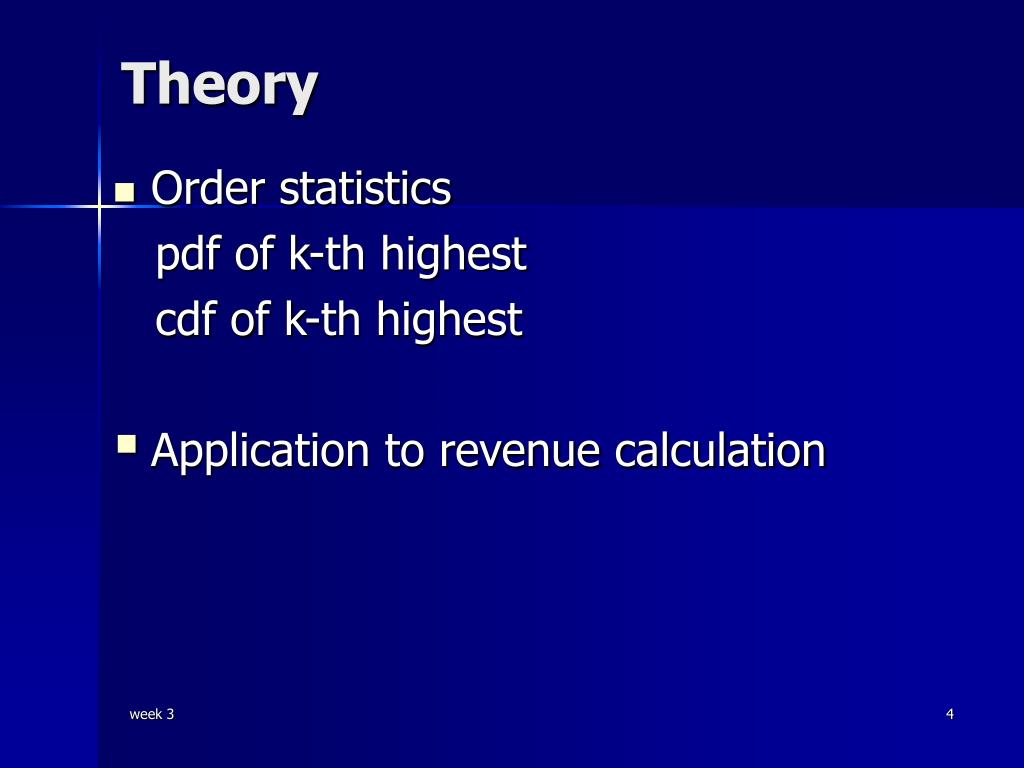 Theory

Order statistics
pdf of k-th highest
cdf of k-th highest

Application to revenue calculation

week 3

4